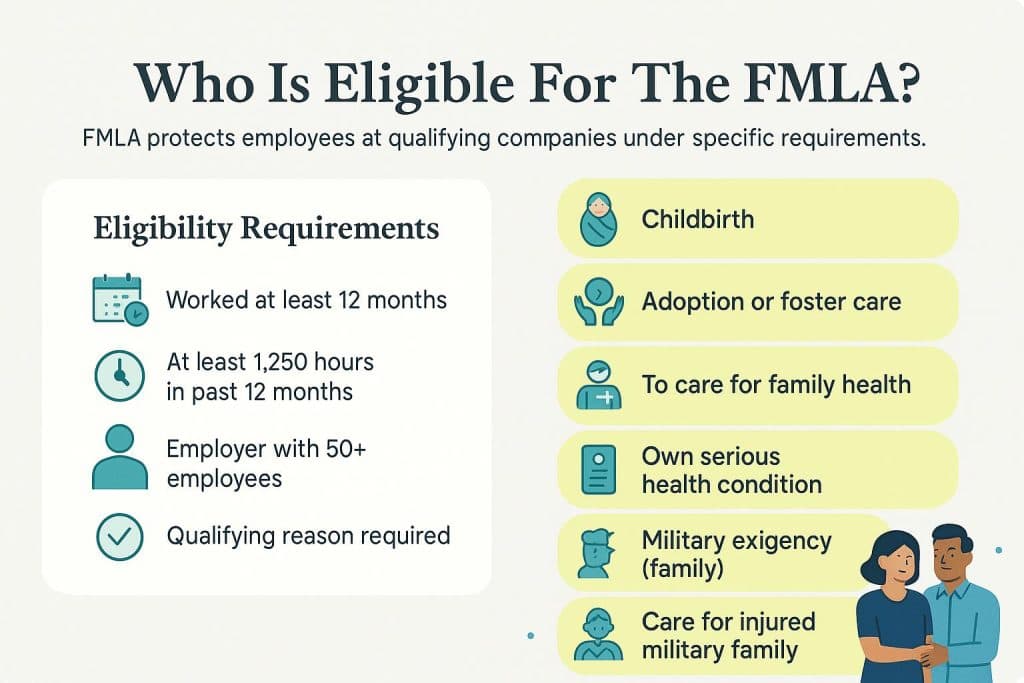 Who Is Eligible For The FMLA?

FMLA protects employees at qualifying companies under specific requirements.

Eligibility Requirements

Worked at least 12 months

At least 1,250 hours in past 12 months

Employer with 50+ employees

Qualifying reason required

Childbirth

Adoption or foster care

To care for family health

Own serious health condition

Military exigency (family)

Care for injured military family